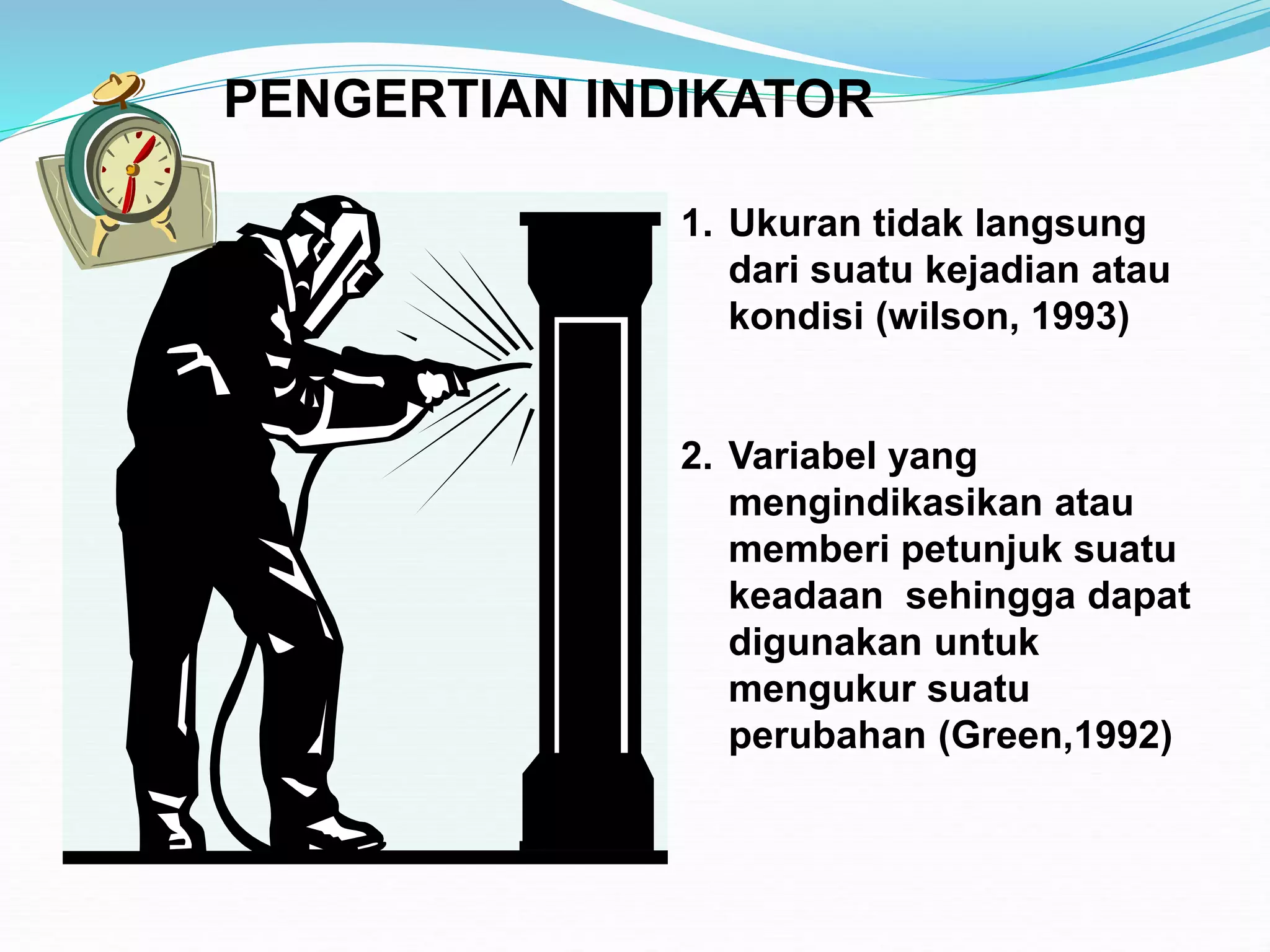 PENGERTIAN INDIKATOR

1. Ukuran tidak langsung dari suatu kejadian atau kondisi (wilson, 1993)

2. Variabel yang mengindikasikan atau memberi petunjuk suatu keadaan  sehingga dapat digunakan untuk mengukur suatu perubahan (Green,1992)